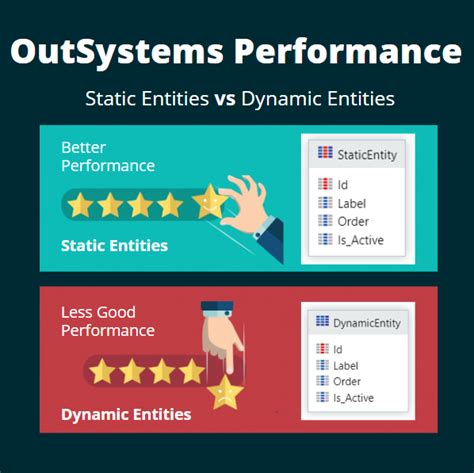 OutSystems Performance

Static Entities vs Dynamic Entities

Better Performance

Static Entities

StaticEntity
Id
Label
Order
Is_Active

Less Good Performance

Dynamic Entities

DynamicEntity
Id
Label
Order
Is_Active